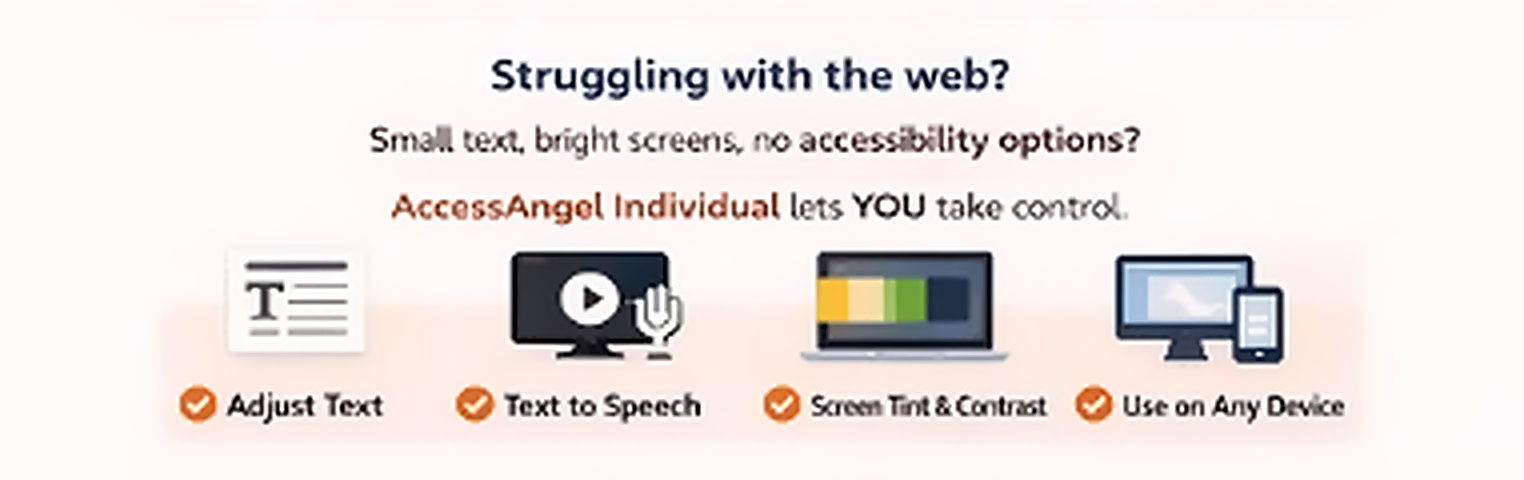 Struggling with the web?

Small text, bright screens, no accessibility options?

AccessAngel Individual lets YOU take control.

T

Adjust Text

Text to Speech

Screen Tint & Contrast

Use on Any Device